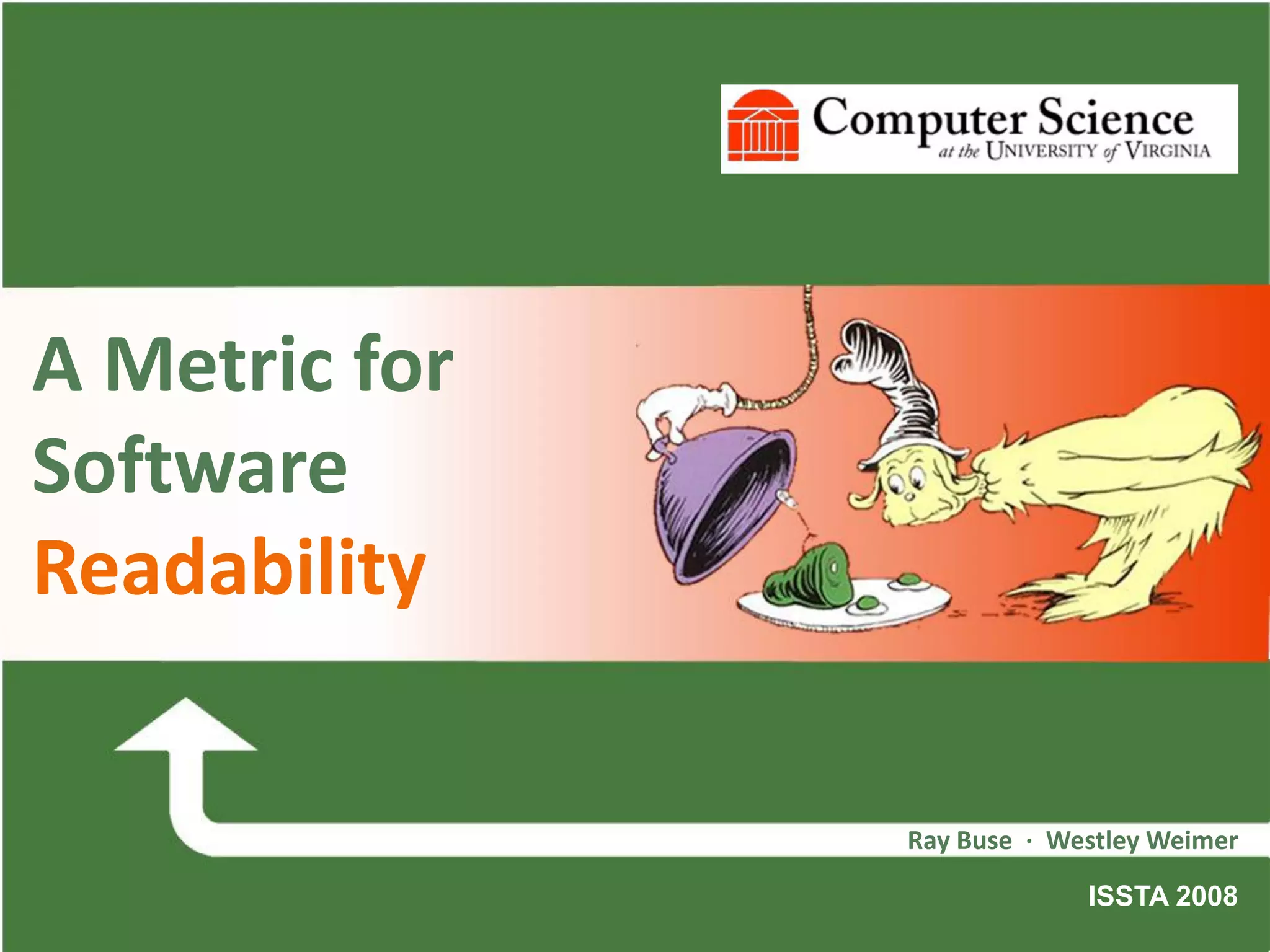 Computer Science
at the UNIVERSITY of VIRGINIA

A Metric for Software Readability

Ray Buse · Westley Weimer

ISSTA 2008